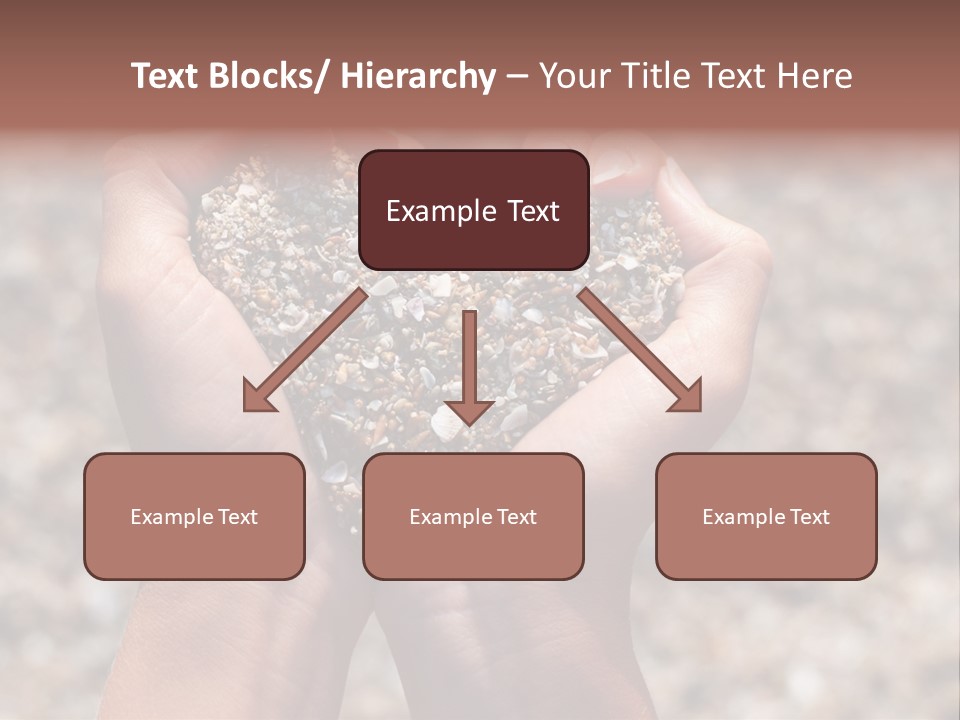 Text Blocks/ Hierarchy – Your Title Text Here

Example Text

Example Text

Example Text

Example Text